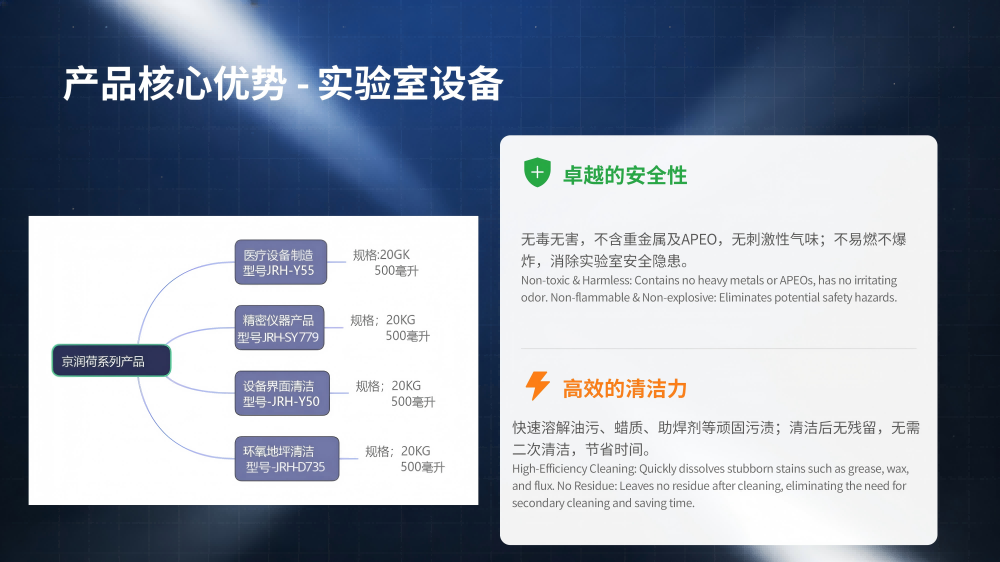 产品核心优势 - 实验室设备

京润荷系列产品

医疗设备制造
型号JRH-Y55
规格:20GK
500毫升

精密仪器产品
型号JRH-SY779
规格；20KG
500毫升

设备界面清洁
型号-JRH-Y50
规格；20KG
500毫升

环氧地坪清洁
型号-JRH-D735
规格；20KG
500毫升

卓越的安全性

无毒无害，不含重金属及APEO，无刺激性气味；不易燃不爆炸，消除实验室安全隐患。
Non-toxic & Harmless: Contains no heavy metals or APEOs, has no irritating odor. Non-flammable & Non-explosive: Eliminates potential safety hazards.

高效的清洁力

快速溶解油污、蜡质、助焊剂等顽固污渍；清洁后无残留，无需二次清洁，节省时间。
High-Efficiency Cleaning: Quickly dissolves stubborn stains such as grease, wax, and flux. No Residue: Leaves no residue after cleaning, eliminating the need for secondary cleaning and saving time.